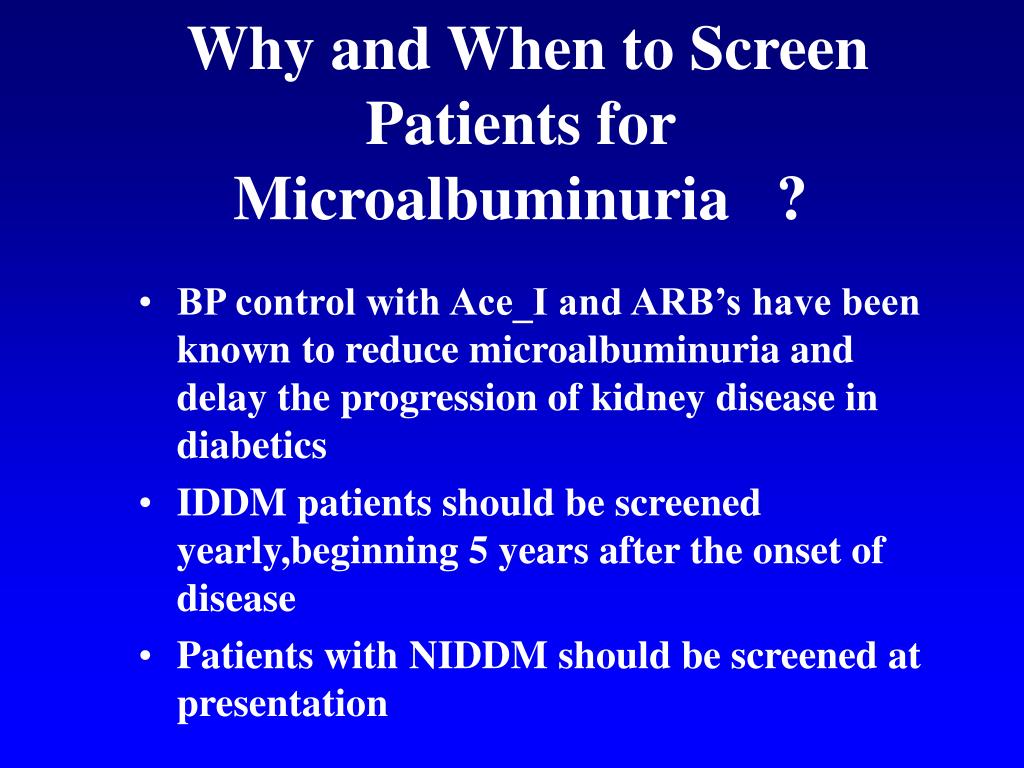 Why and When to Screen Patients for Microalbuminuria ?

• BP control with Ace_I and ARB’s have been known to reduce microalbuminuria and delay the progression of kidney disease in diabetics
• IDDM patients should be screened yearly,beginning 5 years after the onset of disease
• Patients with NIDDM should be screened at presentation